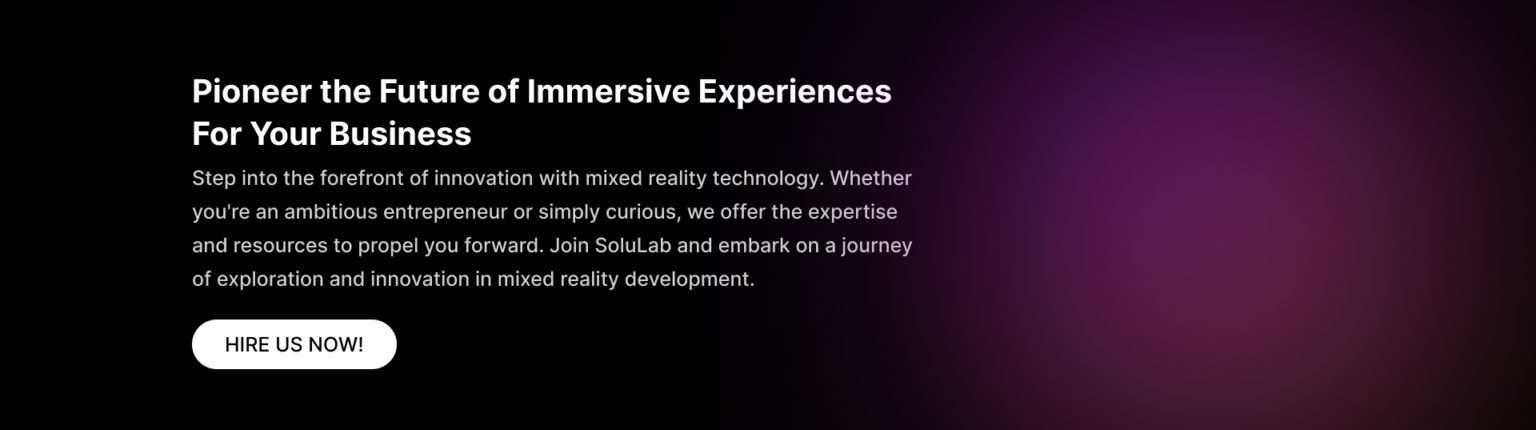 Pioneer the Future of Immersive Experiences For Your Business

Step into the forefront of innovation with mixed reality technology. Whether you're an ambitious entrepreneur or simply curious, we offer the expertise and resources to propel you forward. Join SoluLab and embark on a journey of exploration and innovation in mixed reality development.

HIRE US NOW!